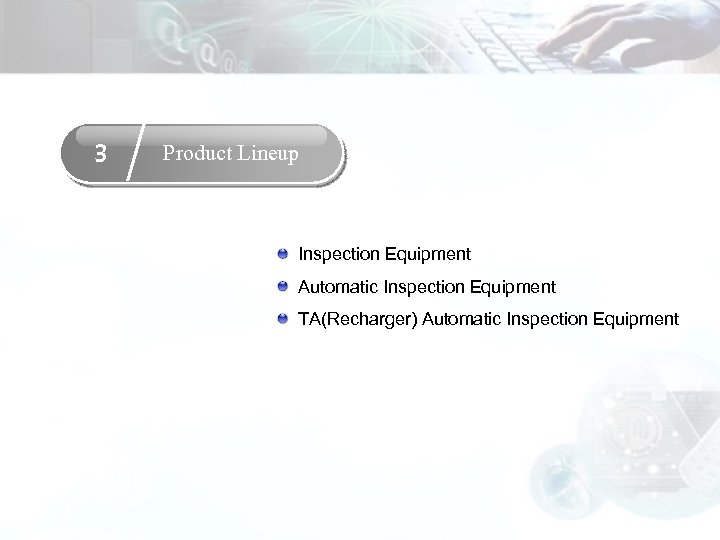 3 Product Lineup

- Inspection Equipment
- Automatic Inspection Equipment
- TA(Recharger) Automatic Inspection Equipment